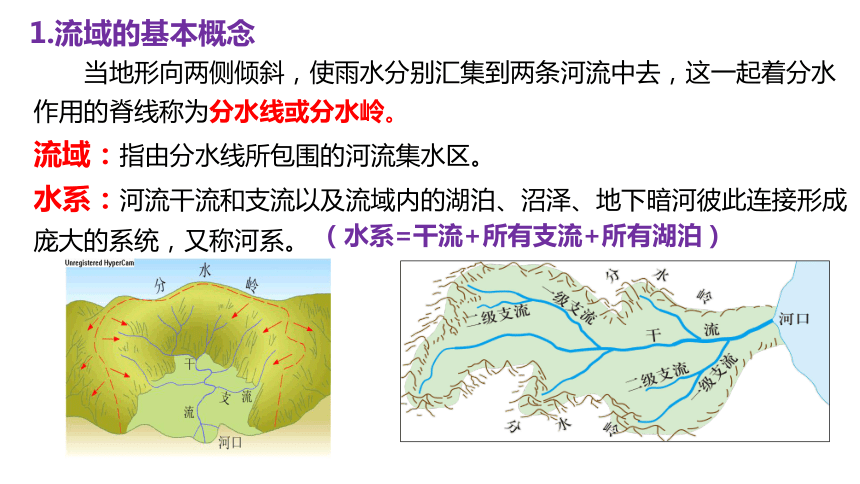 1.流域的基本概念

当地形向两侧倾斜，使雨水分别汇集到两条河流中去，这一起着分水作用的脊线称为分水线或分水岭。

流域：指由分水线所包围的河流集水区。

水系：河流干流和支流以及流域内的湖泊、沼泽、地下暗河彼此连接形成庞大的系统，又称河系。（水系=干流+所有支流+所有湖泊）

Unregistered HyperCam

分 水 岭

干

支 流

流

河口

分 水 岭

二级支流

一级支流

干 流

河口

二级支流

一级支流

分 水 岭